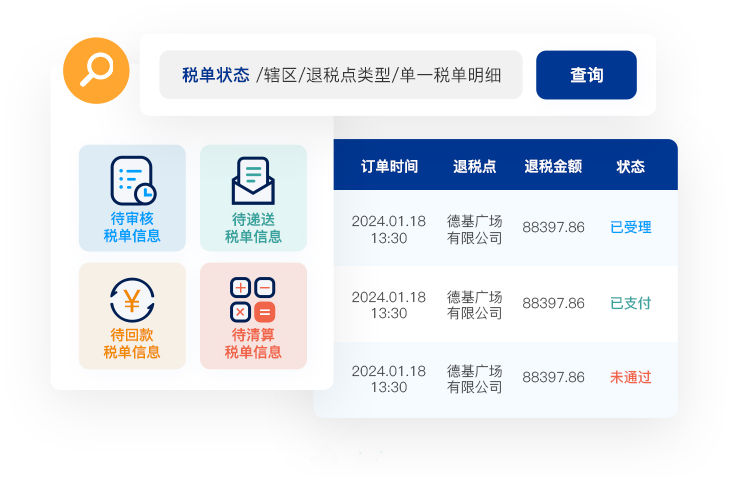 税单状态 /辖区/退税点类型/单一税单明细

查询

待审核
税单信息

待递送
税单信息

待回款
税单信息

待清算
税单信息

| 订单时间 | 退税点 | 退税金额 | 状态 |
|---|---|---|---|
| 2024.01.18 13:30 | 德基广场有限公司 | 88397.86 | 已受理 |
| 2024.01.18 13:30 | 德基广场有限公司 | 88397.86 | 已支付 |
| 2024.01.18 13:30 | 德基广场有限公司 | 88397.86 | 未通过 |